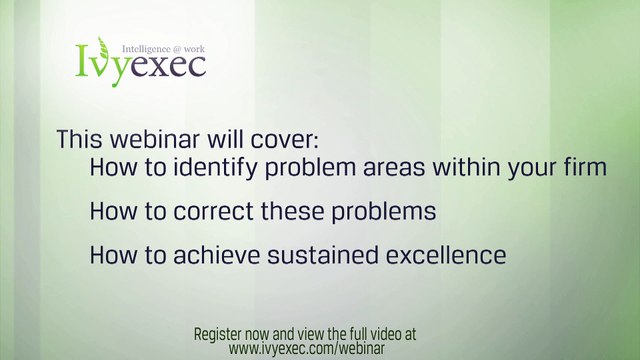 Intelligence @ work
Ivyexec

This webinar will cover:
How to identify problem areas within your firm
How to correct these problems
How to achieve sustained excellence

Register now and view the full video at
www.ivyexec.com/webinar